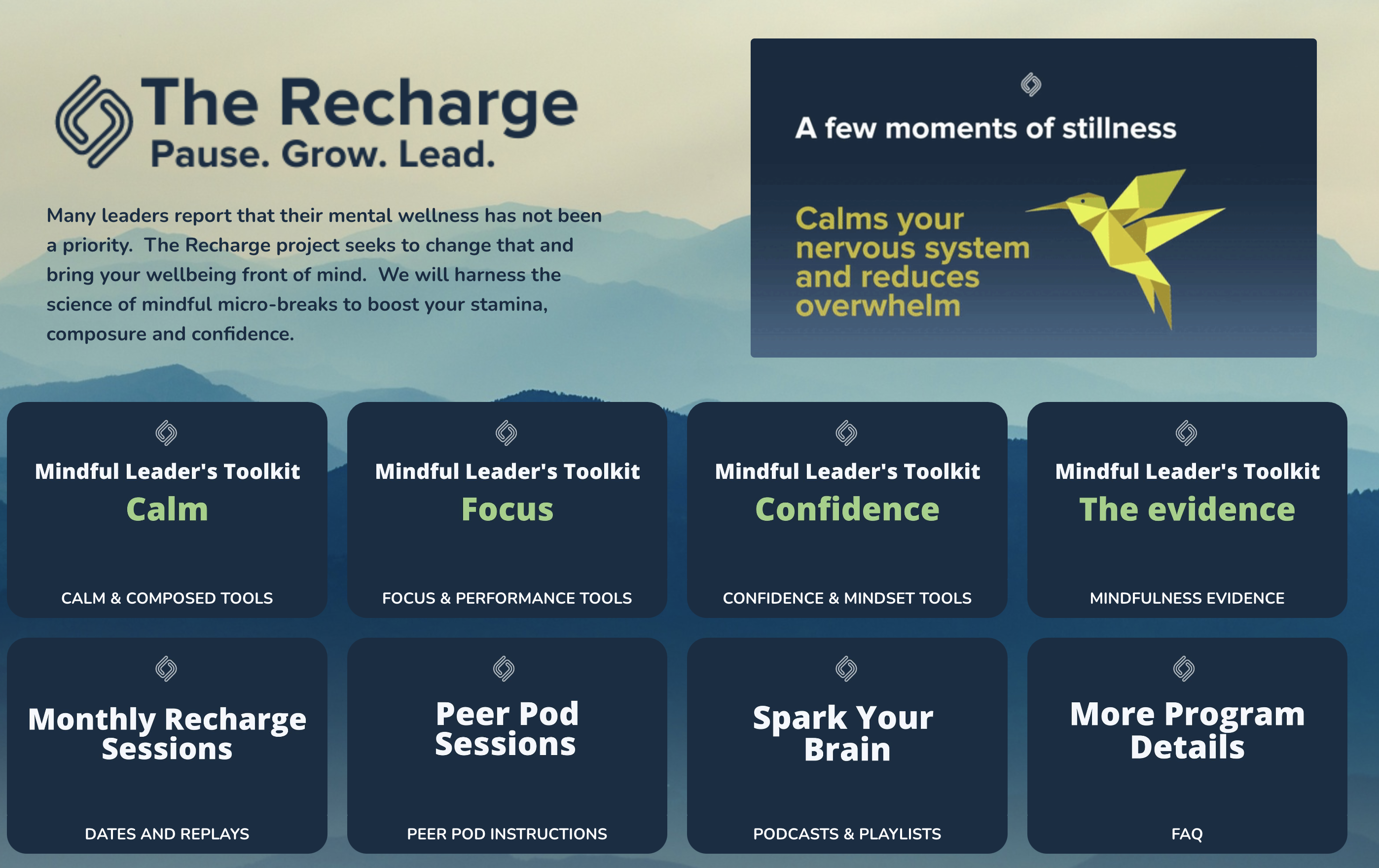 The Recharge
Pause. Grow. Lead.

Many leaders report that their mental wellness has not been a priority.  The Recharge project seeks to change that and bring your wellbeing front of mind.  We will harness the science of mindful micro-breaks to boost your stamina, composure and confidence.

A few moments of stillness

Calms your nervous system and reduces overwhelm

Mindful Leader's Toolkit
Calm
CALM & COMPOSED TOOLS

Mindful Leader's Toolkit
Focus
FOCUS & PERFORMANCE TOOLS

Mindful Leader's Toolkit
Confidence
CONFIDENCE & MINDSET TOOLS

Mindful Leader's Toolkit
The evidence
MINDFULNESS EVIDENCE

Monthly Recharge Sessions
DATES AND REPLAYS

Peer Pod Sessions
PEER POD INSTRUCTIONS

Spark Your Brain
PODCASTS & PLAYLISTS

More Program Details
FAQ